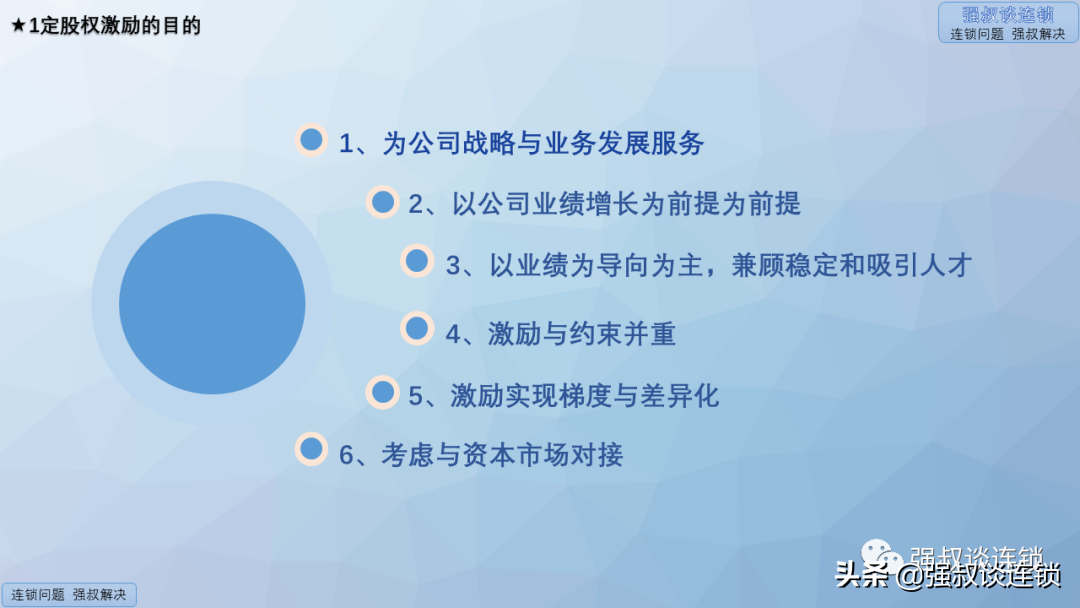 ★1定股权激励的目的

强叔谈连锁
连锁问题 强叔解决

1、为公司战略与业务发展服务

2、以公司业绩增长为前提为前提

3、以业绩为导向为主，兼顾稳定和吸引人才

4、激励与约束并重

5、激励实现梯度与差异化

6、考虑与资本市场对接

连锁问题 强叔解决

强叔谈连锁
头条 @强叔谈连锁